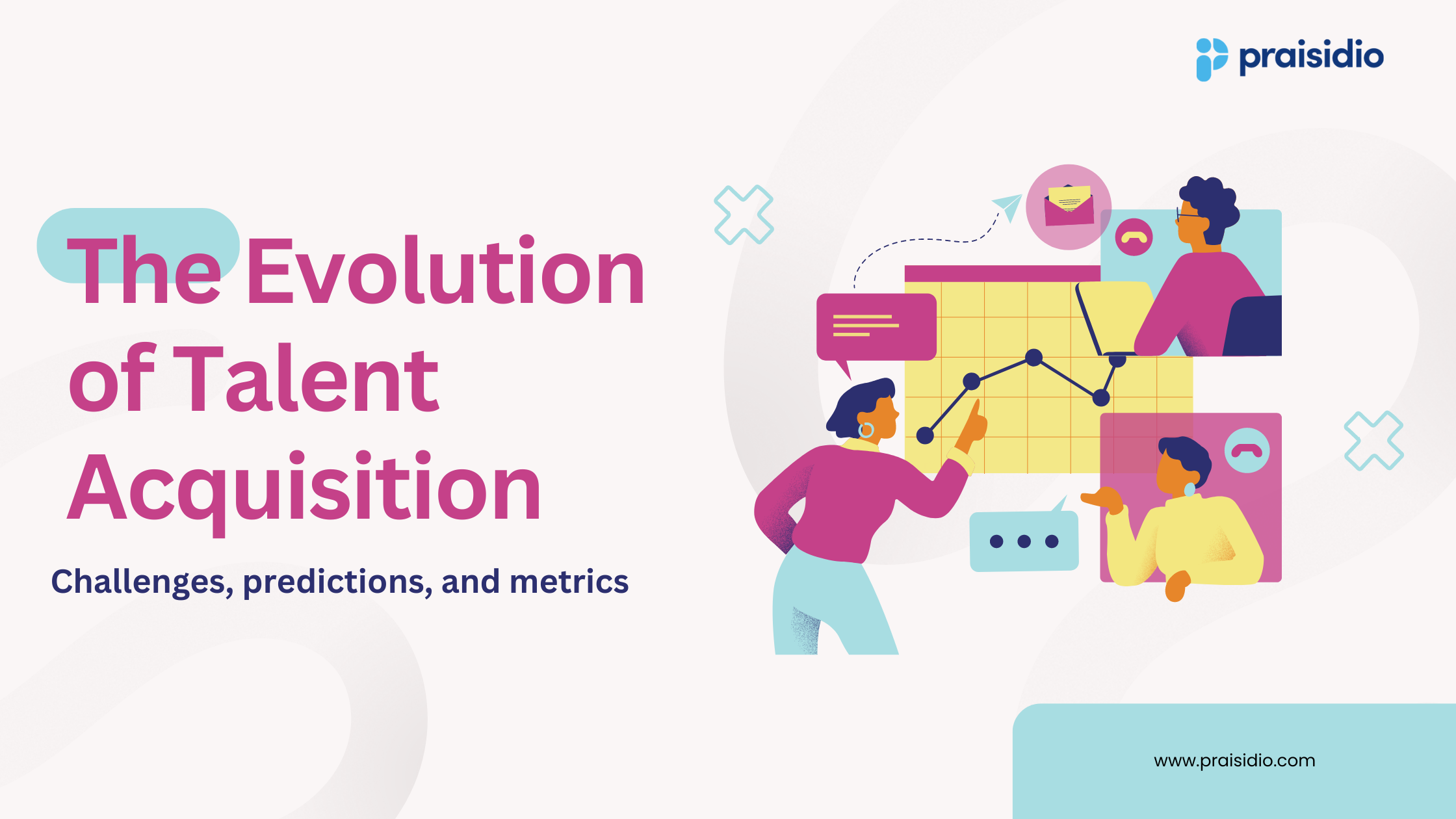 praisidio

The Evolution of Talent Acquisition

Challenges, predictions, and metrics

www.praisidio.com